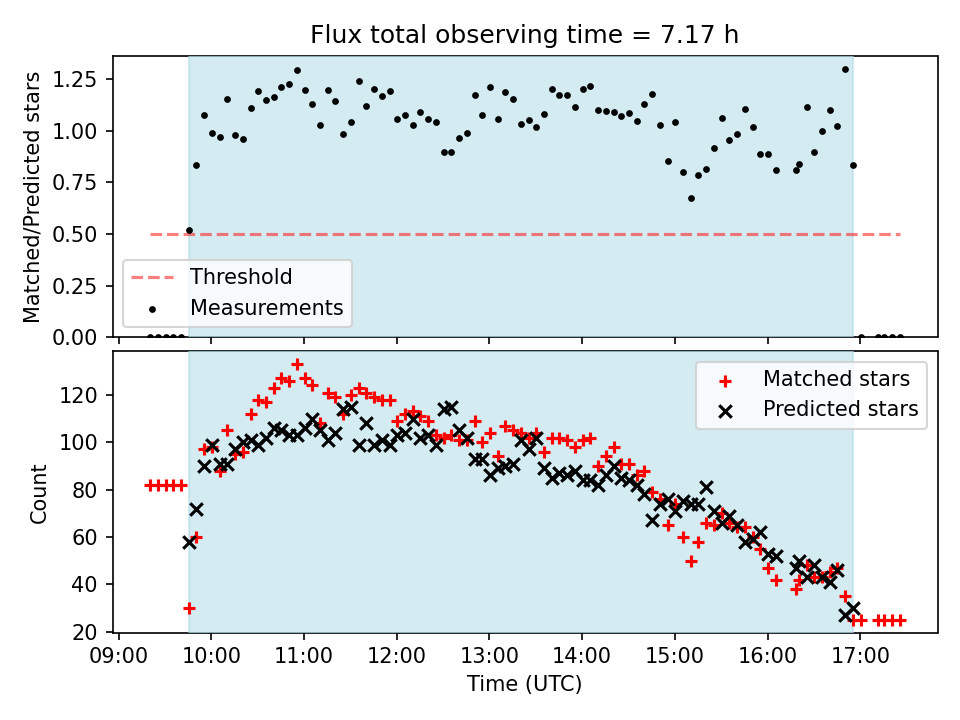 Flux total observing time = 7.17 h

Matched/Predicted stars

1.25
1.00
0.75
0.50
0.25
0.00

Threshold
Measurements

Count

120
100
80
60
40
20

Matched stars
Predicted stars

09:00 10:00 11:00 12:00 13:00 14:00 15:00 16:00 17:00

Time (UTC)